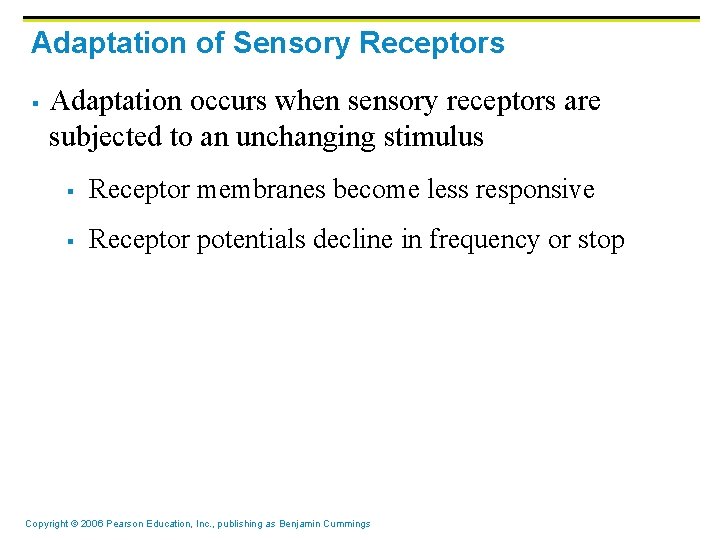 Adaptation of Sensory Receptors

▪ Adaptation occurs when sensory receptors are subjected to an unchanging stimulus

▪ Receptor membranes become less responsive

▪ Receptor potentials decline in frequency or stop

Copyright © 2006 Pearson Education, Inc., publishing as Benjamin Cummings